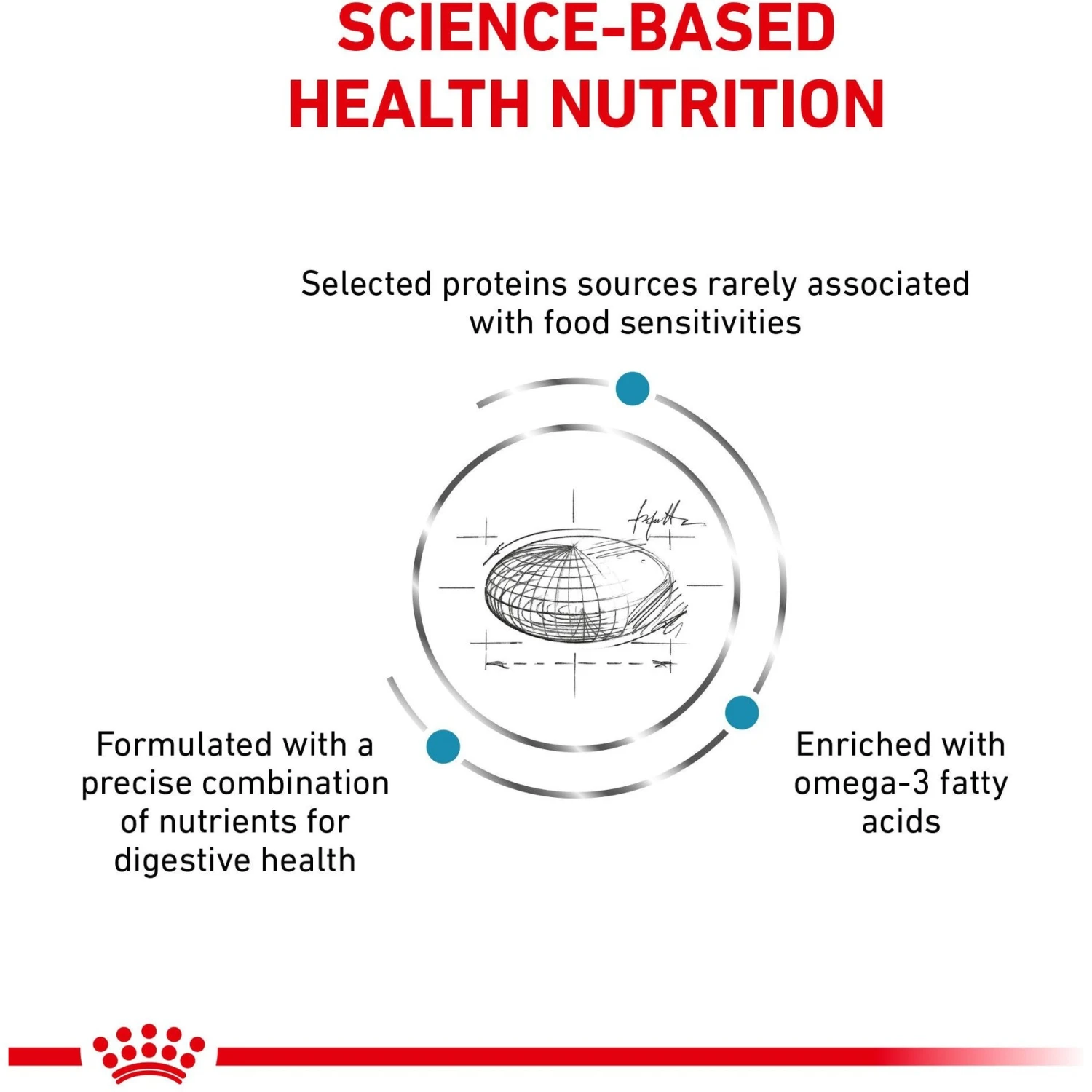 SCIENCE-BASED HEALTH NUTRITION

Selected proteins sources rarely associated with food sensitivities

Formulated with a precise combination of nutrients for digestive health

Enriched with omega-3 fatty acids